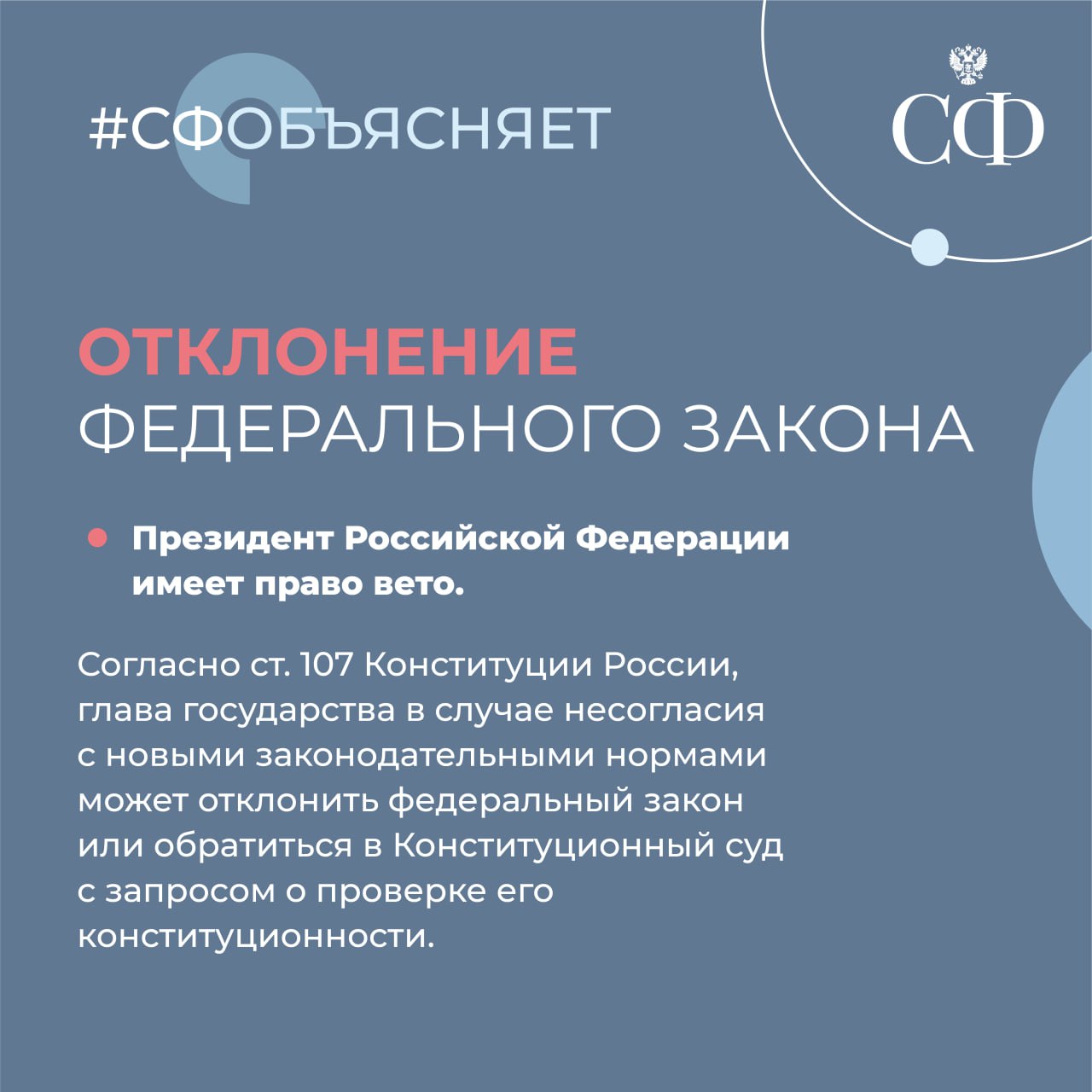 #СФОБЪЯСНЯЕТ

СФ

ОТКЛОНЕНИЕ ФЕДЕРАЛЬНОГО ЗАКОНА

Президент Российской Федерации имеет право вето.

Согласно ст. 107 Конституции России, глава государства в случае несогласия с новыми законодательными нормами может отклонить федеральный закон или обратиться в Конституционный суд с запросом о проверке его конституционности.